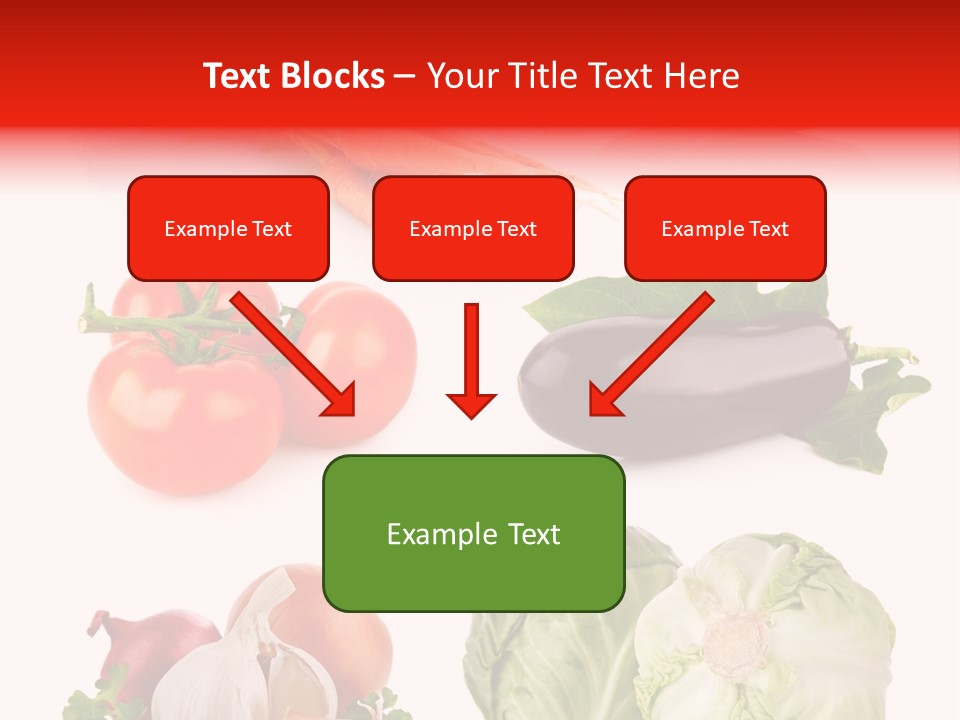 Text Blocks – Your Title Text Here

Example Text

Example Text

Example Text

Example Text